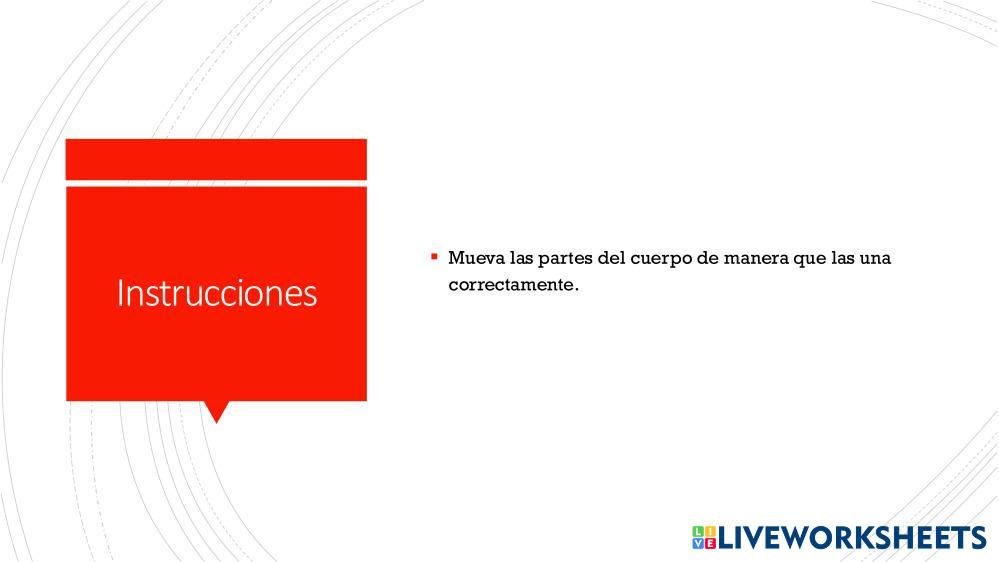 Instrucciones

▪ Mueva las partes del cuerpo de manera que las una correctamente.

LIVEWORKSHEETS